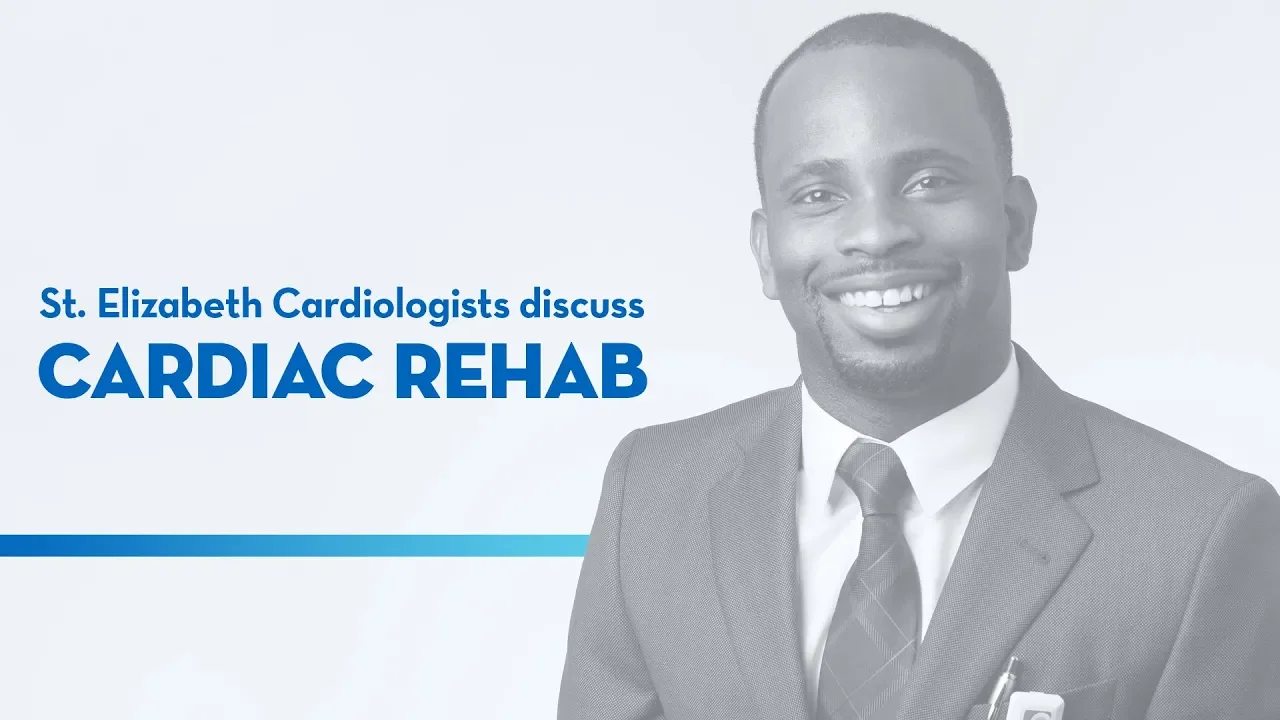 St. Elizabeth Cardiologists discuss
CARDIAC REHAB